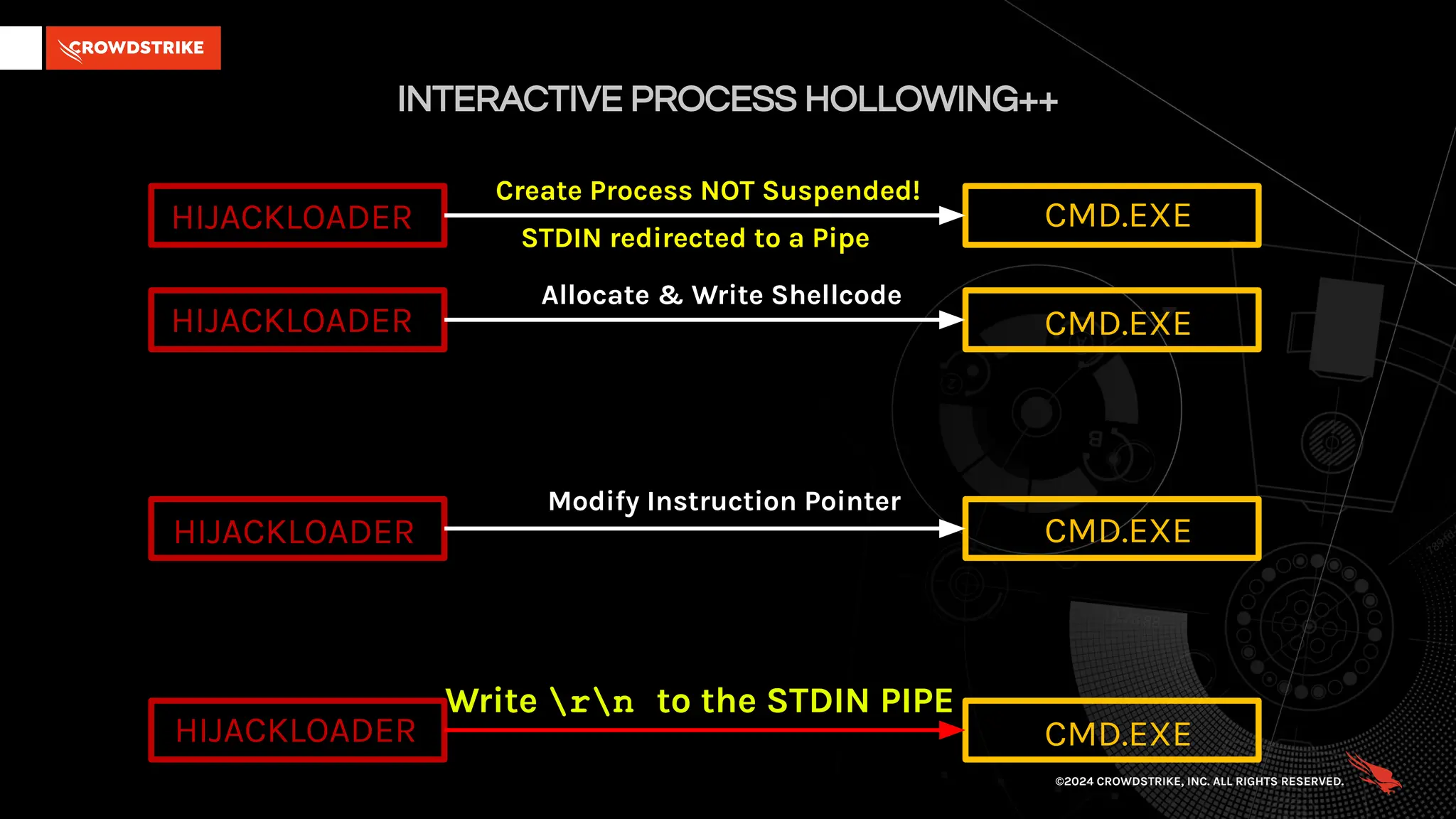 CROWDSTRIKE

INTERACTIVE PROCESS HOLLOWING++

HIJACKLOADER

Create Process NOT Suspended!

STDIN redirected to a Pipe

CMD.EXE

HIJACKLOADER

Allocate & Write Shellcode

CMD.EXE

HIJACKLOADER

Modify Instruction Pointer

CMD.EXE

HIJACKLOADER

Write \r\n to the STDIN PIPE

CMD.EXE

©2024 CROWDSTRIKE, INC. ALL RIGHTS RESERVED.